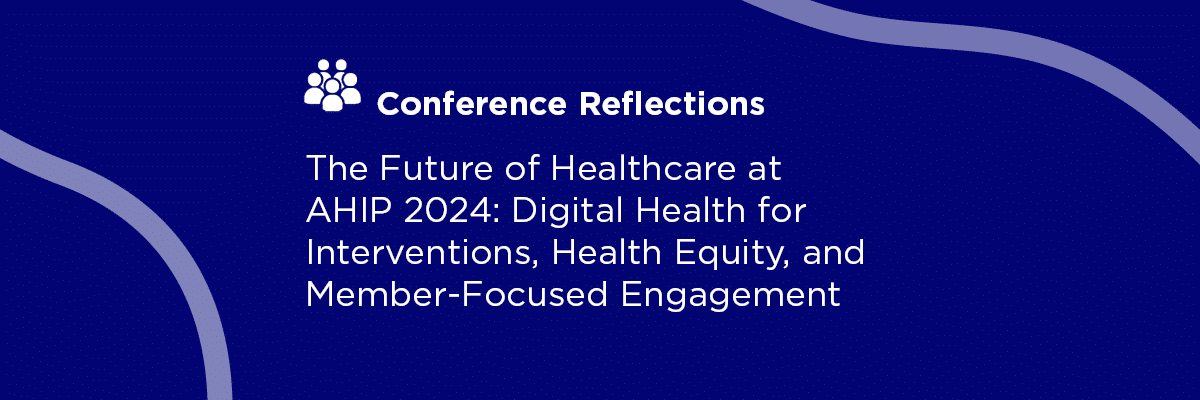 Conference Reflections

The Future of Healthcare at AHIP 2024: Digital Health for Interventions, Health Equity, and Member-Focused Engagement